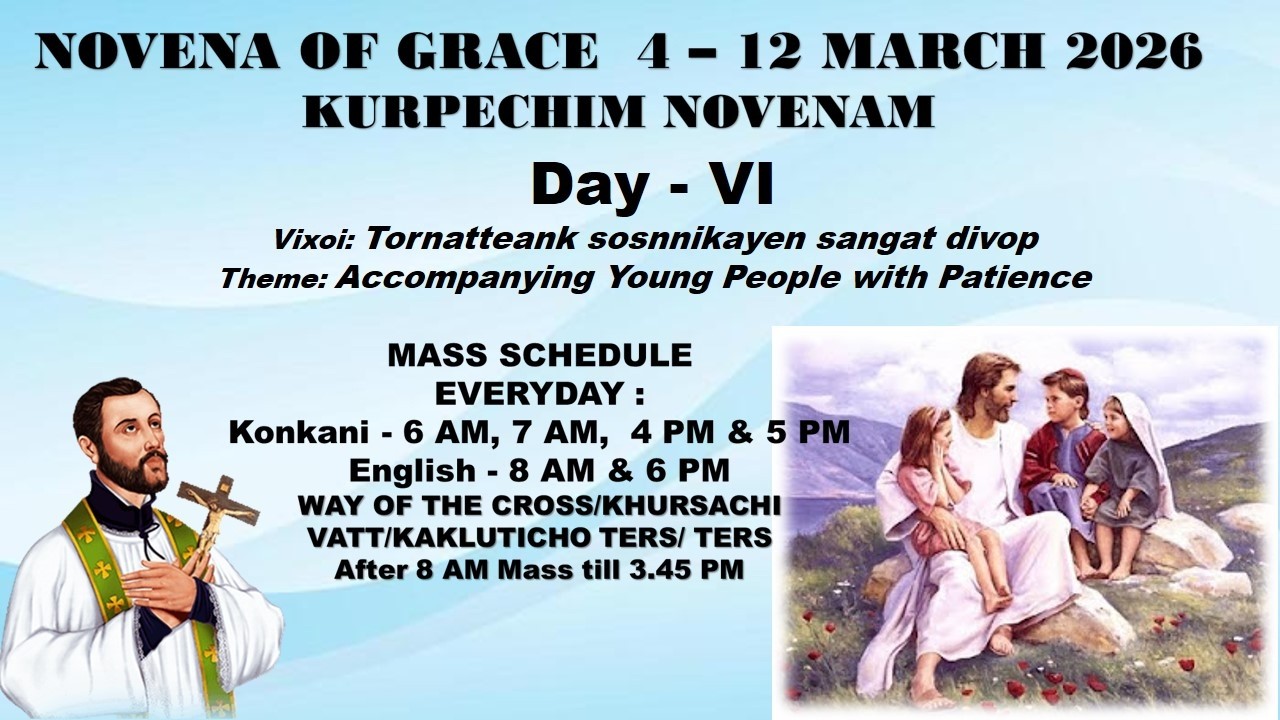 NOVENA OF GRACE 4 – 12 MARCH 2026
KURPECHIM NOVENAM

Day - VI

Vixoi: Tornatteank sosnnikayen sangat divop
Theme: Accompanying Young People with Patience

MASS SCHEDULE
EVERYDAY :
Konkani - 6 AM, 7 AM, 4 PM & 5 PM
English - 8 AM & 6 PM
WAY OF THE CROSS/KHURSACHI VATT/KAKLUTICHO TERS/ TERS
After 8 AM Mass till 3.45 PM